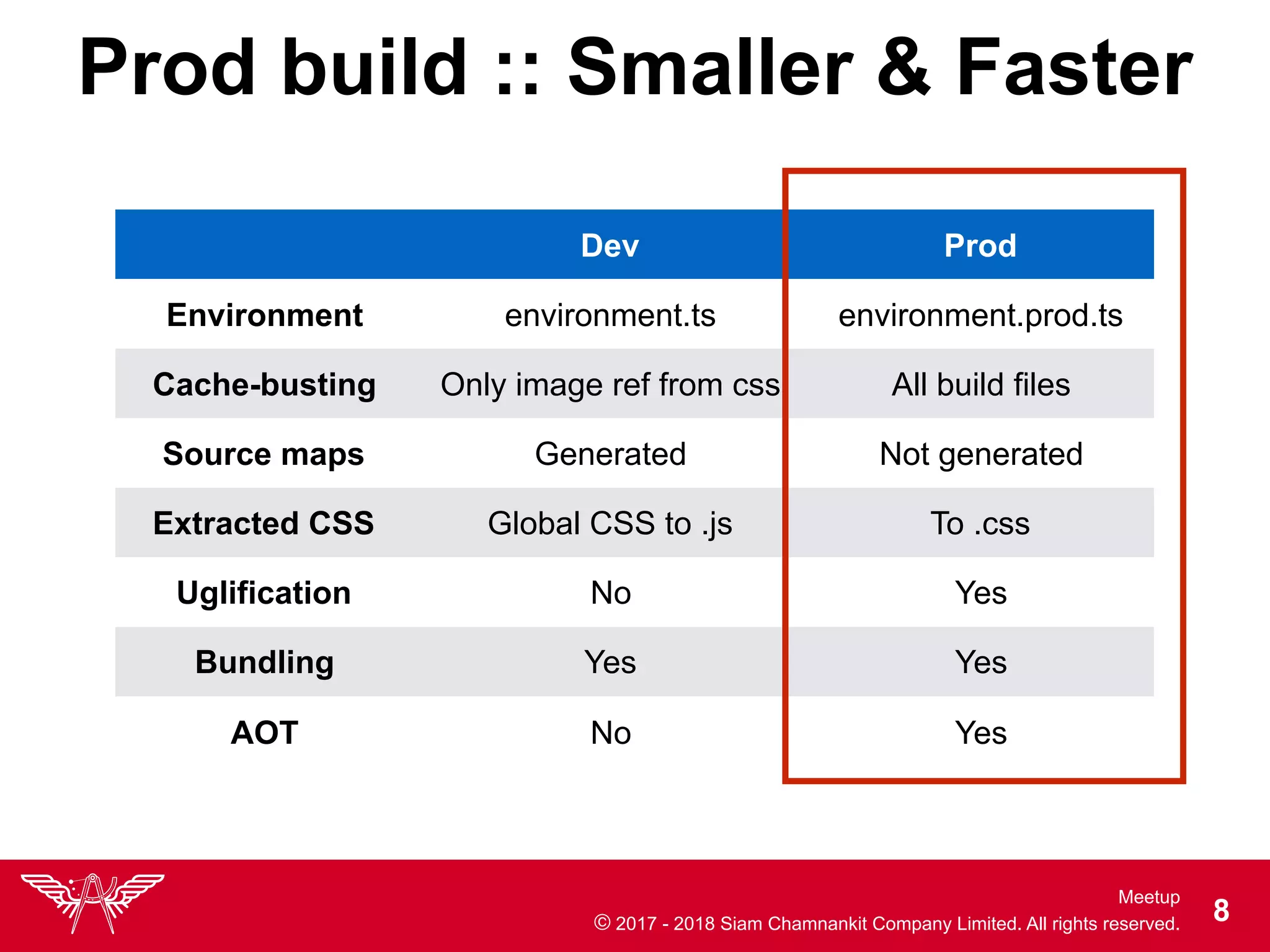 Prod build :: Smaller & Faster

| | Dev | Prod |
|---|---|---|
| Environment | environment.ts | environment.prod.ts |
| Cache-busting | Only image ref from css | All build files |
| Source maps | Generated | Not generated |
| Extracted CSS | Global CSS to .js | To .css |
| Uglification | No | Yes |
| Bundling | Yes | Yes |
| AOT | No | Yes |

Meetup
© 2017 - 2018 Siam Chamnankit Company Limited. All rights reserved.
8